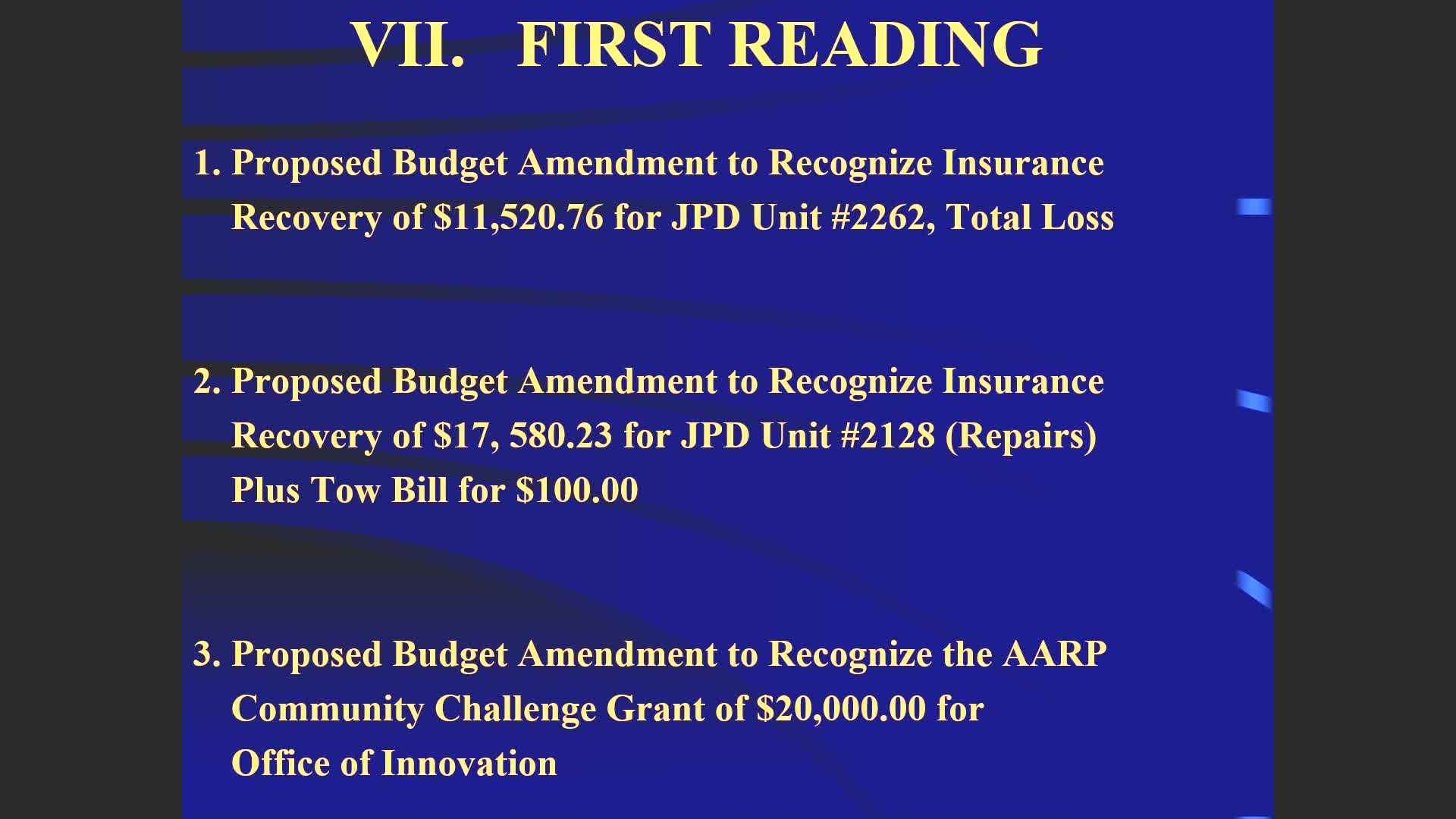 VII. FIRST READING

1. Proposed Budget Amendment to Recognize Insurance Recovery of $11,520.76 for JPD Unit #2262, Total Loss

2. Proposed Budget Amendment to Recognize Insurance Recovery of $17, 580.23 for JPD Unit #2128 (Repairs) Plus Tow Bill for $100.00

3. Proposed Budget Amendment to Recognize the AARP Community Challenge Grant of $20,000.00 for Office of Innovation